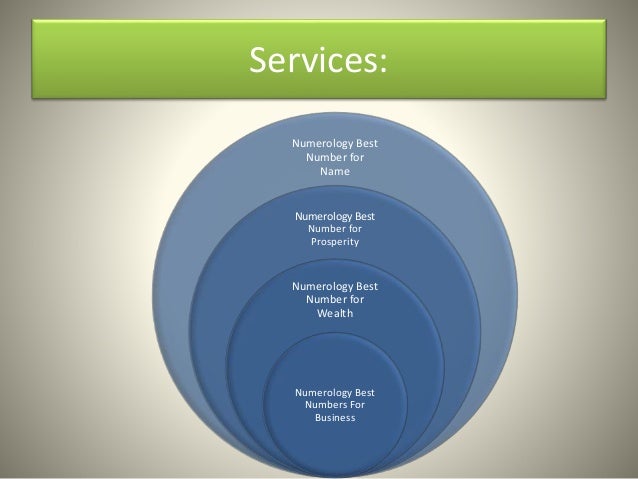 Services:

Numerology Best Number for Name

Numerology Best Number for Prosperity

Numerology Best Number for Wealth

Numerology Best Numbers For Business